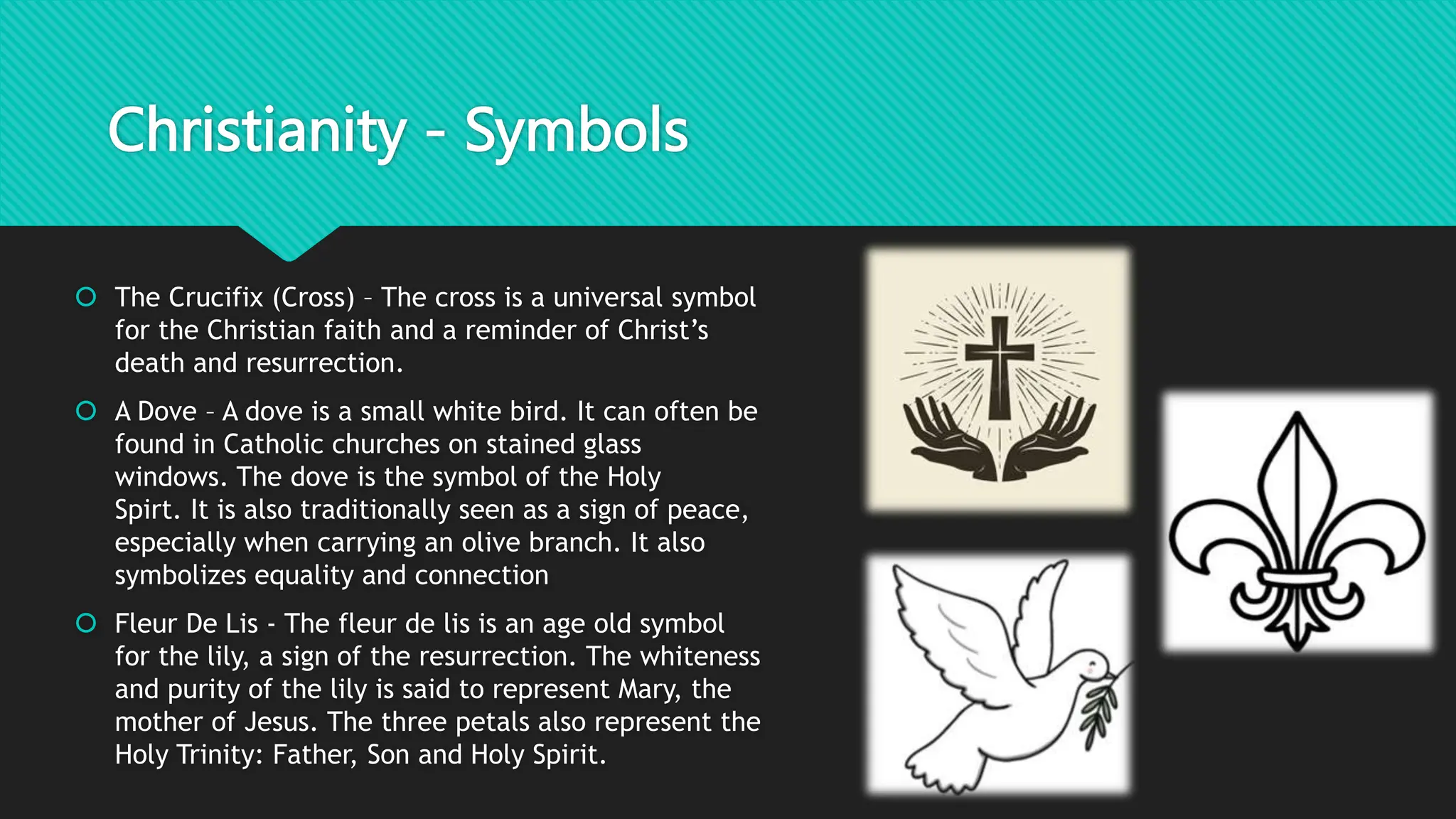 Christianity - Symbols

The Crucifix (Cross) – The cross is a universal symbol for the Christian faith and a reminder of Christ's death and resurrection.

A Dove – A dove is a small white bird. It can often be found in Catholic churches on stained glass windows. The dove is the symbol of the Holy Spirt. It is also traditionally seen as a sign of peace, especially when carrying an olive branch. It also symbolizes equality and connection

Fleur De Lis - The fleur de lis is an age old symbol for the lily, a sign of the resurrection. The whiteness and purity of the lily is said to represent Mary, the mother of Jesus. The three petals also represent the Holy Trinity: Father, Son and Holy Spirit.